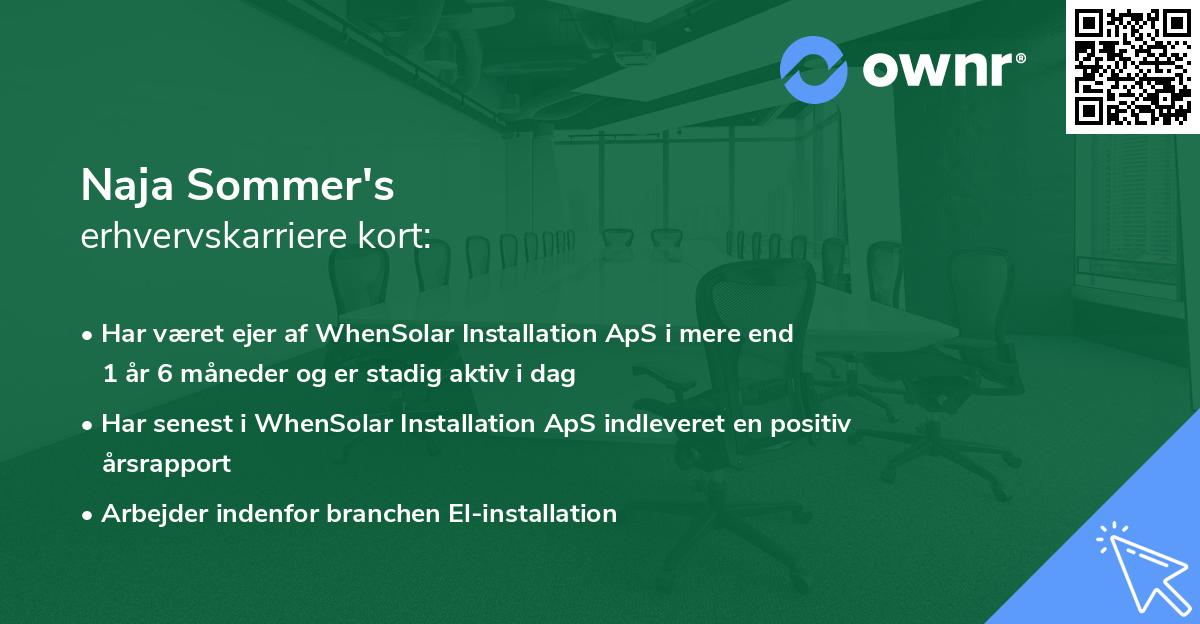 ownr®

Naja Sommer's
erhvervskarriere kort:

• Har været ejer af WhenSolar Installation ApS i mere end 1 år 6 måneder og er stadig aktiv i dag

• Har senest i WhenSolar Installation ApS indleveret en positiv årsrapport

• Arbejder indenfor branchen El-installation